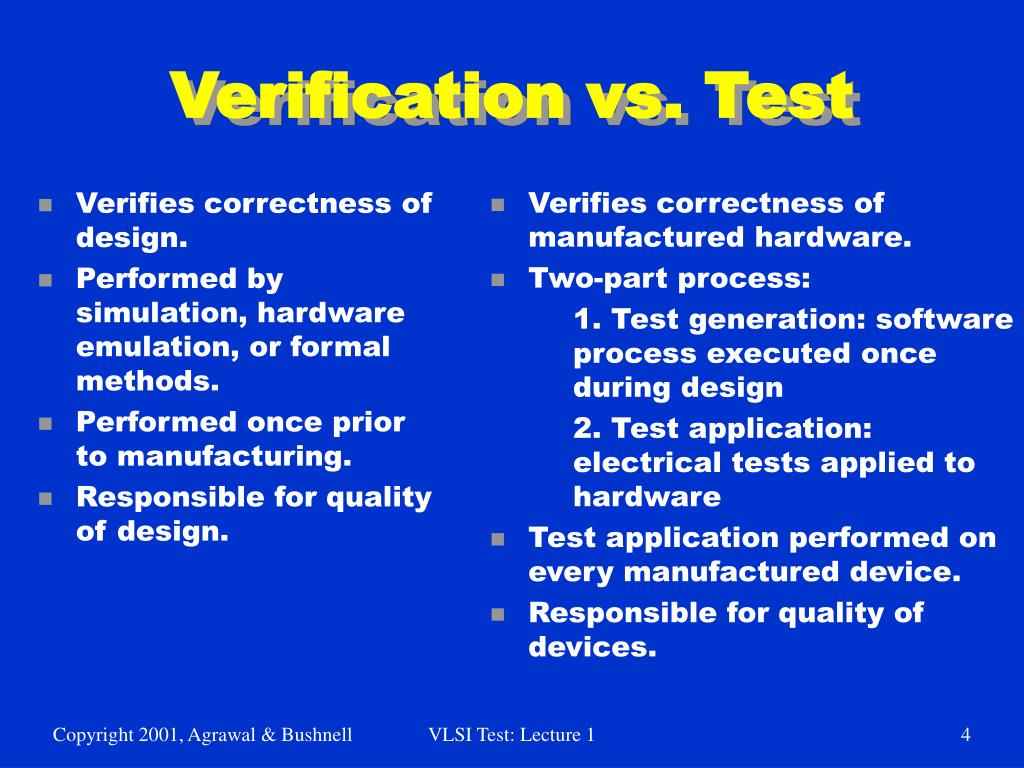 Verification vs. Test

- Verifies correctness of design.
- Performed by simulation, hardware emulation, or formal methods.
- Performed once prior to manufacturing.
- Responsible for quality of design.

- Verifies correctness of manufactured hardware.
- Two-part process:
  1. Test generation: software process executed once during design
  2. Test application: electrical tests applied to hardware
- Test application performed on every manufactured device.
- Responsible for quality of devices.

Copyright 2001, Agrawal & Bushnell VLSI Test: Lecture 1 4